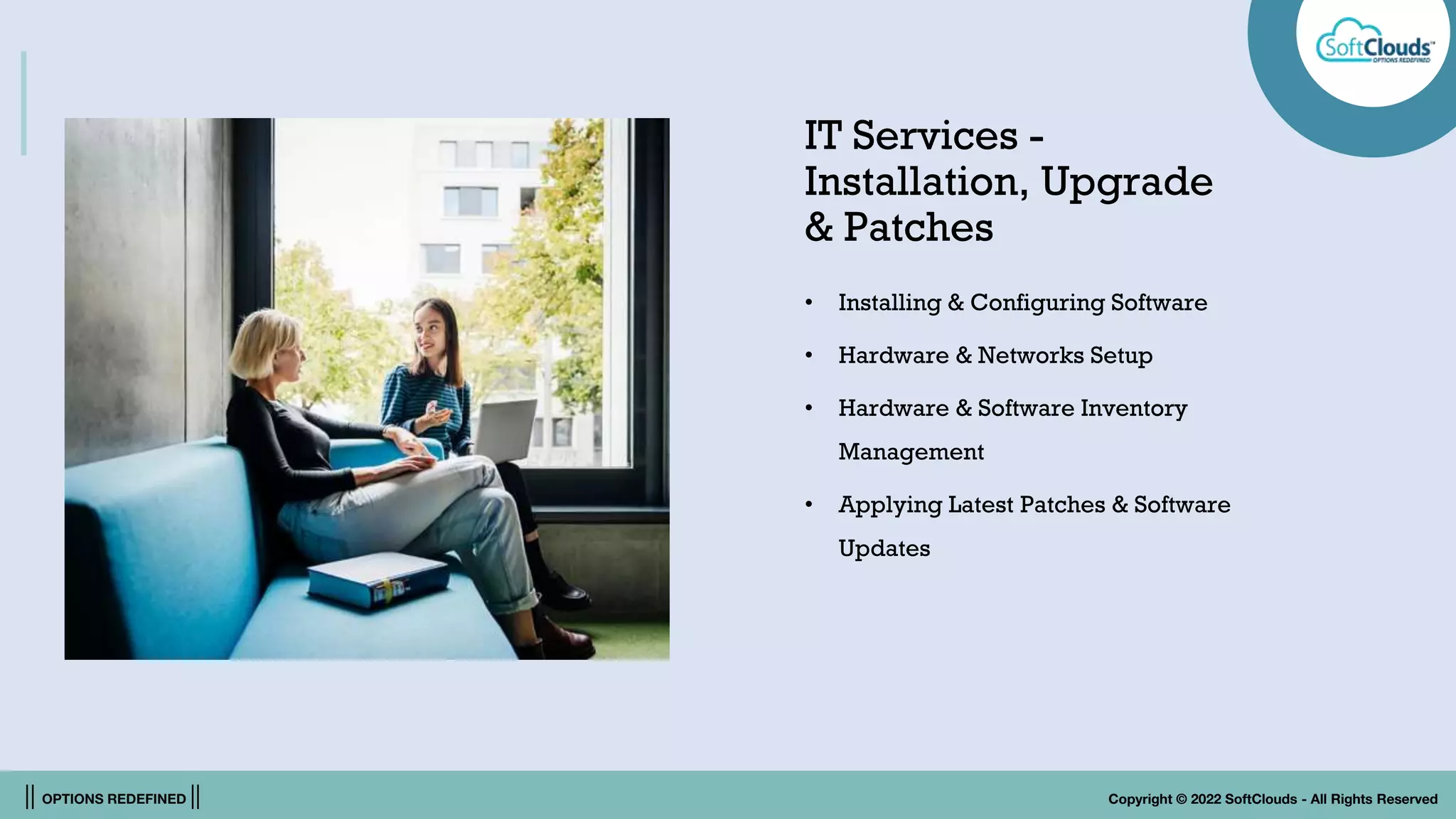 SoftClouds™
OPTIONS REDEFINED

IT Services - Installation, Upgrade & Patches

• Installing & Configuring Software
• Hardware & Networks Setup
• Hardware & Software Inventory Management
• Applying Latest Patches & Software Updates

|| OPTIONS REDEFINED ||

Copyright © 2022 SoftClouds - All Rights Reserved